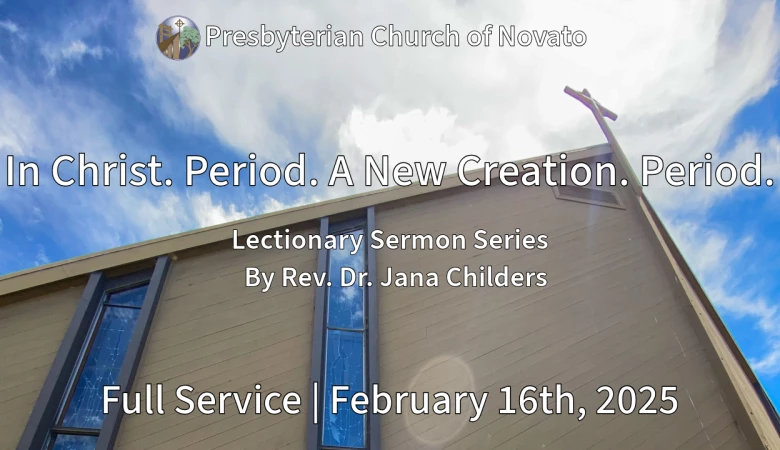 Presbyterian Church of Novato

In Christ. Period. A New Creation. Period.

Lectionary Sermon Series
By Rev. Dr. Jana Childers

Full Service | February 16th, 2025